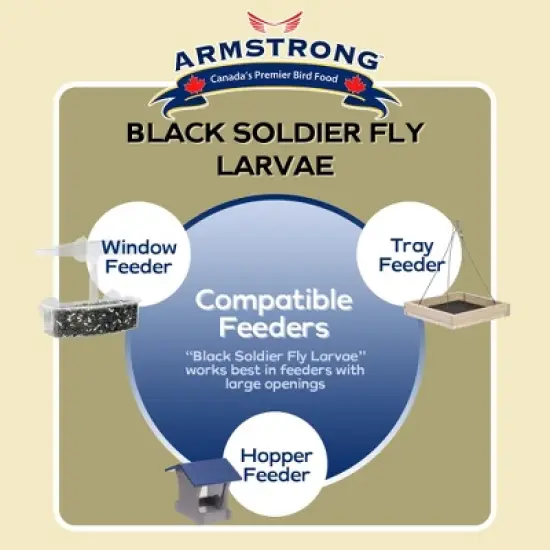 ARMSTRONG
Canada's Premier Bird Food

BLACK SOLDIER FLY LARVAE

Window Feeder

Tray Feeder

Compatible Feeders
"Black Soldier Fly Larvae" works best in feeders with large openings

Hopper Feeder